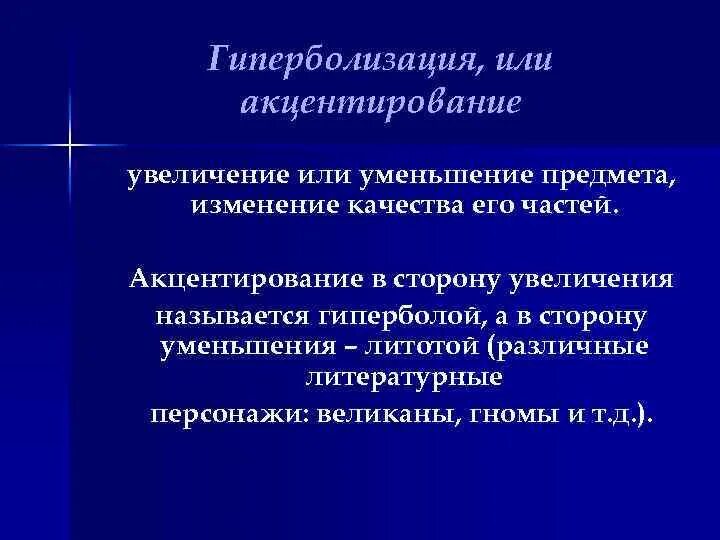 Гиперболизация, или акцентирование

увеличение или уменьшение предмета, изменение качества его частей.

Акцентирование в сторону увеличения называется гиперболой, а в сторону уменьшения – литотой (различные литературные персонажи: великаны, гномы и т.д.).